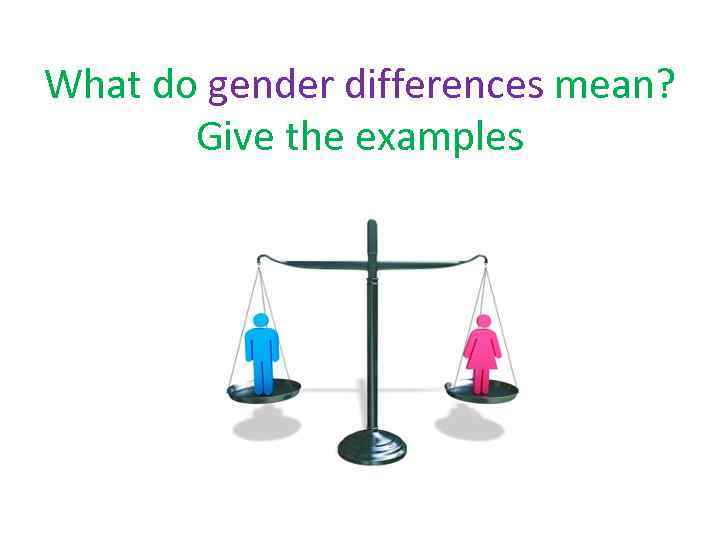 What do gender differences mean?
Give the examples